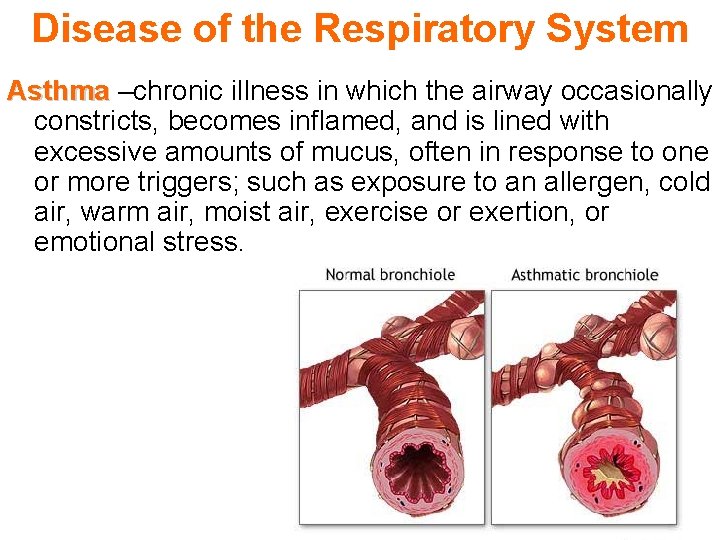 Disease of the Respiratory System

Asthma –chronic illness in which the airway occasionally constricts, becomes inflamed, and is lined with excessive amounts of mucus, often in response to one or more triggers; such as exposure to an allergen, cold air, warm air, moist air, exercise or exertion, or emotional stress.

Normal bronchiole

Asthmatic bronchiole